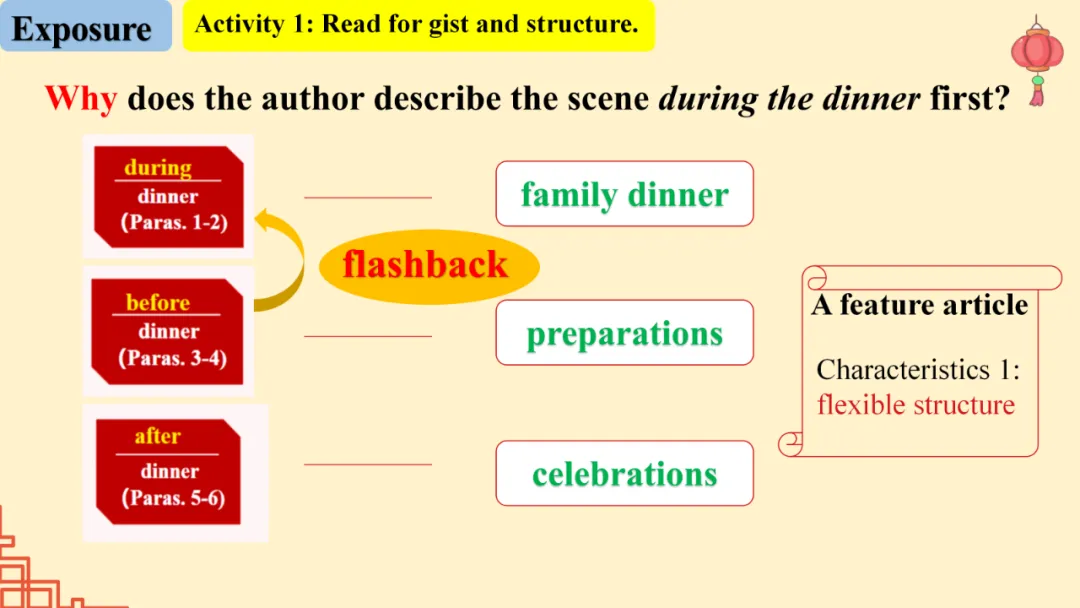 Exposure

Activity 1: Read for gist and structure.

Why does the author describe the scene during the dinner first?

during
dinner
(Paras. 1-2)

before
dinner
(Paras. 3-4)

after
dinner
(Paras. 5-6)

flashback

family dinner

preparations

celebrations

A feature article

Characteristics 1:
flexible structure